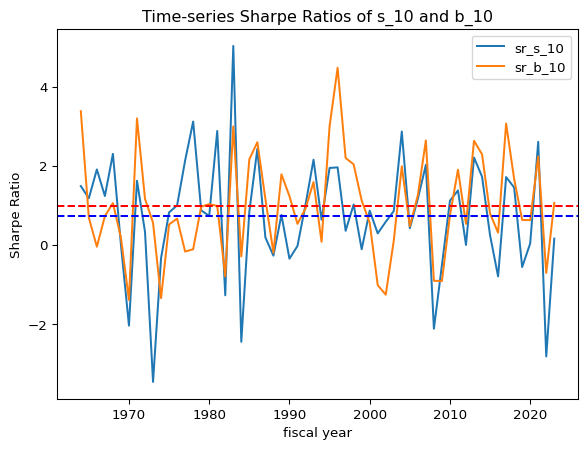 Time-series Sharpe Ratios of s_10 and b_10

sr_s_10
sr_b_10

Sharpe Ratio

4
2
0
−2

1970
1980
1990
2000
2010
2020

fiscal year